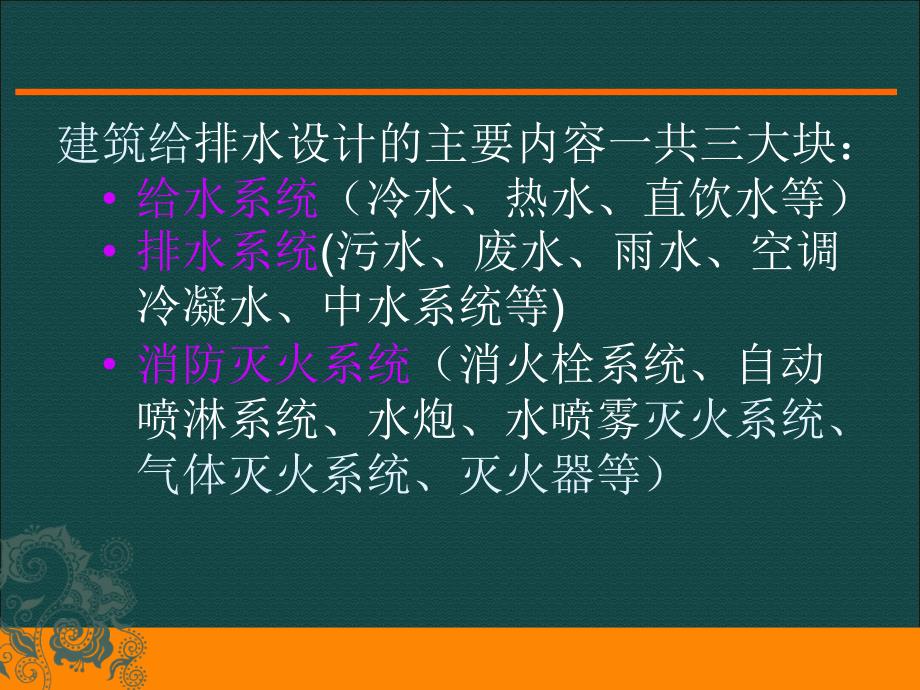 建筑给排水设计的主要内容一共三大块：

• 给水系统（冷水、热水、直饮水等）
• 排水系统(污水、废水、雨水、空调冷凝水、中水系统等)
• 消防灭火系统（消火栓系统、自动喷淋系统、水炮、水喷雾灭火系统、气体灭火系统、灭火器等）